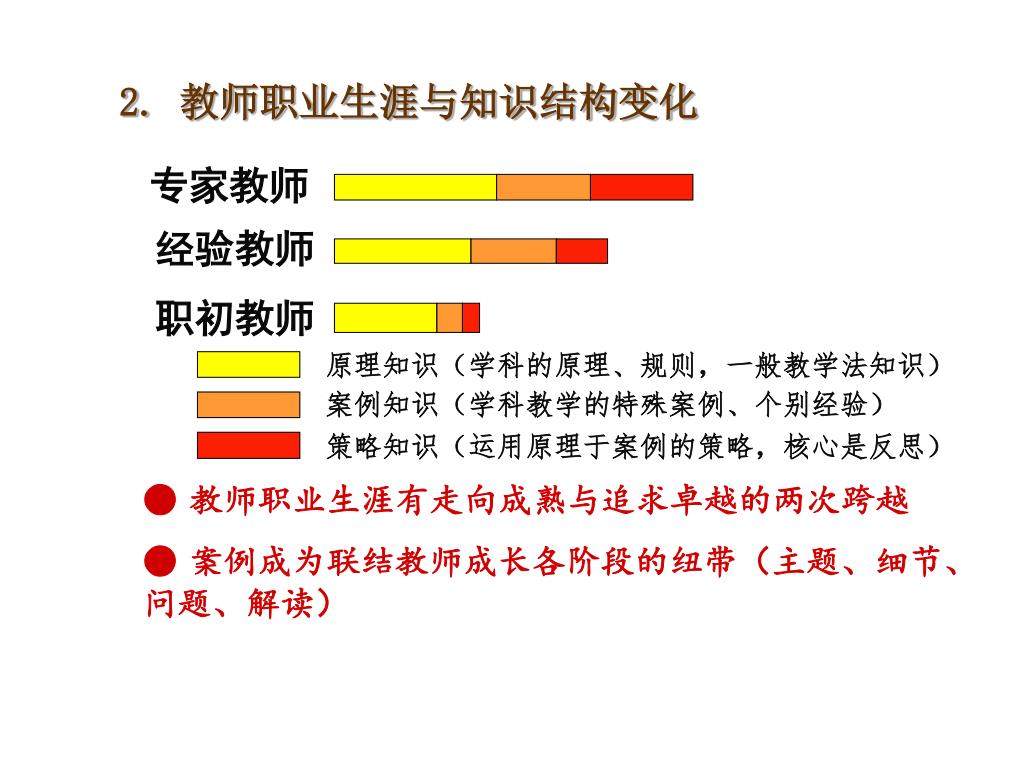 2. 教师职业生涯与知识结构变化

专家教师

经验教师

职初教师

原理知识（学科的原理、规则，一般教学法知识）

案例知识（学科教学的特殊案例、个别经验）

策略知识（运用原理于案例的策略，核心是反思）

● 教师职业生涯有走向成熟与追求卓越的两次跨越

● 案例成为联结教师成长各阶段的纽带（主题、细节、问题、解读）